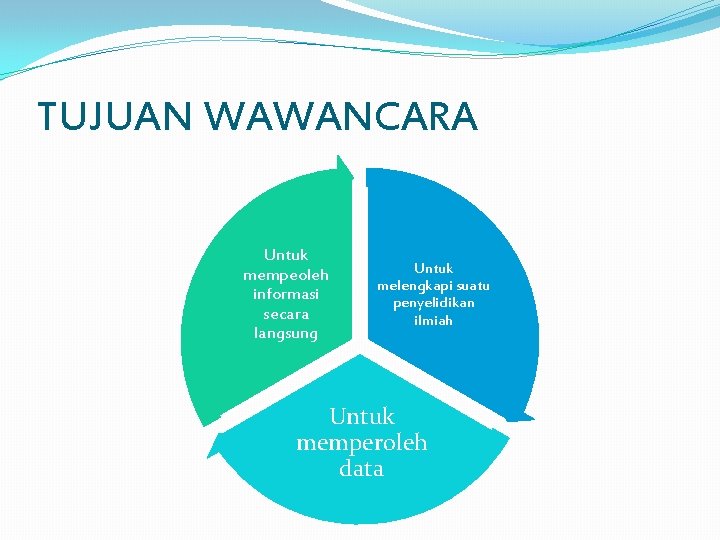 TUJUAN WAWANCARA

Untuk mempeoleh informasi secara langsung

Untuk melengkapi suatu penyelidikan ilmiah

Untuk memperoleh data